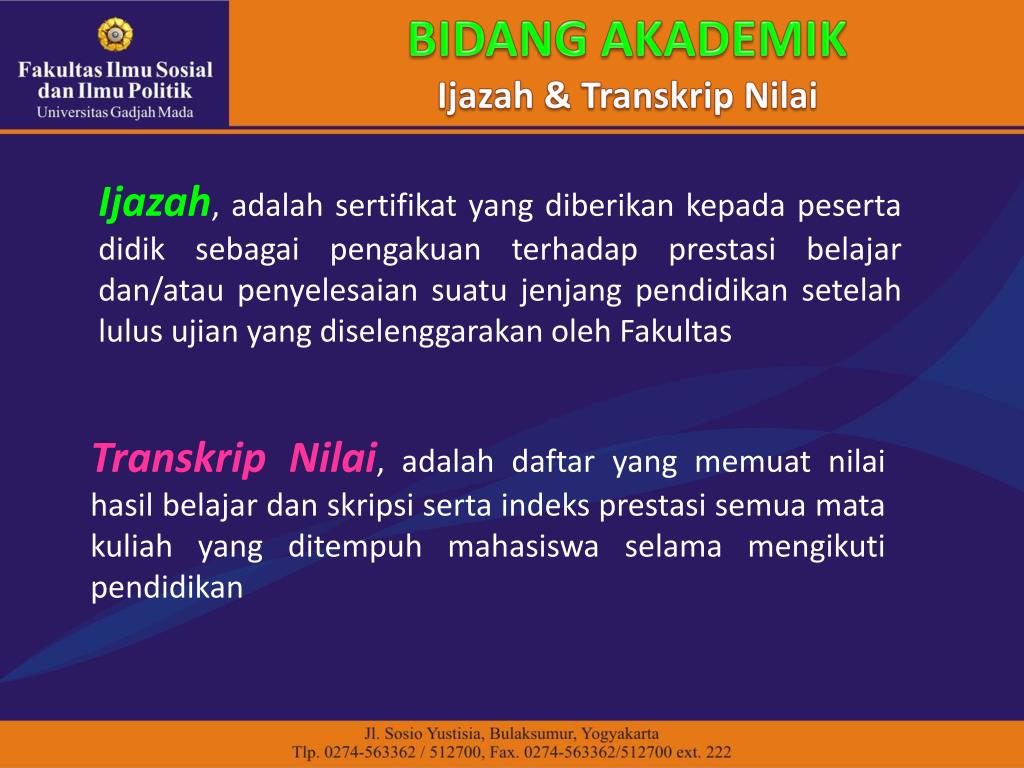 Fakultas Ilmu Sosial dan Ilmu Politik
Universitas Gadjah Mada

BIDANG AKADEMIK
Ijazah & Transkrip Nilai

Ijazah, adalah sertifikat yang diberikan kepada peserta didik sebagai pengakuan terhadap prestasi belajar dan/atau penyelesaian suatu jenjang pendidikan setelah lulus ujian yang diselenggarakan oleh Fakultas

Transkrip Nilai, adalah daftar yang memuat nilai hasil belajar dan skripsi serta indeks prestasi semua mata kuliah yang ditempuh mahasiswa selama mengikuti pendidikan

Jl. Sosio Yustisia, Bulaksumur, Yogyakarta
Tlp. 0274-563362 / 512700, Fax. 0274-563362/512700 ext. 222